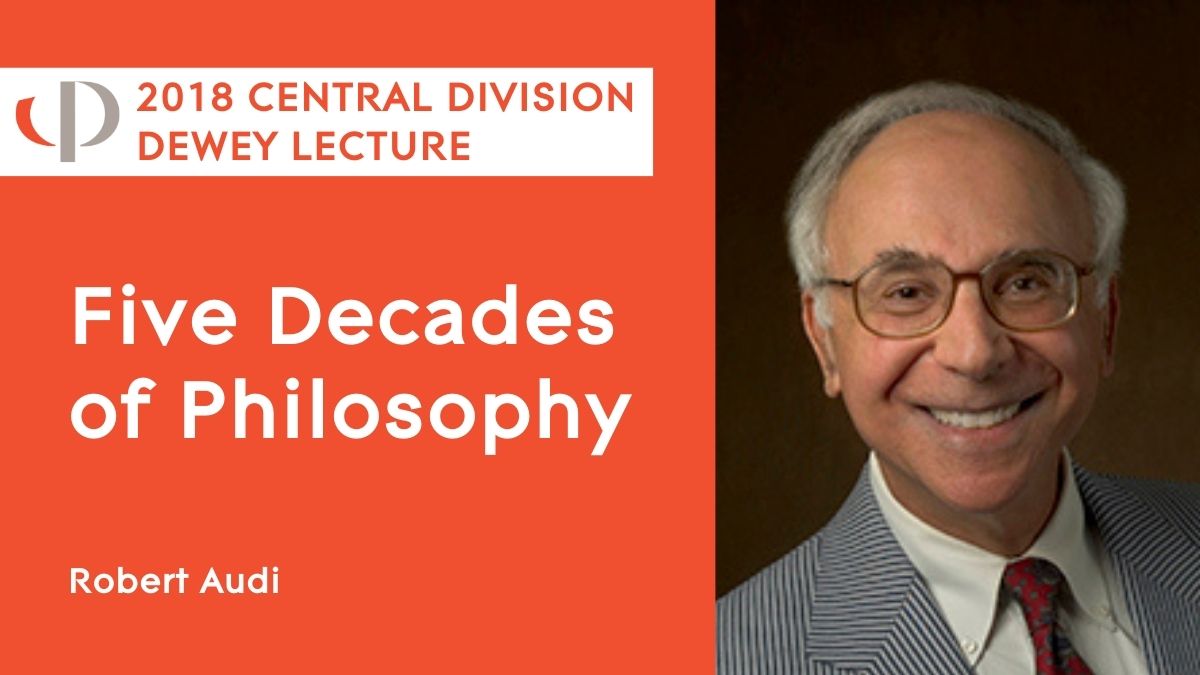 2018 CENTRAL DIVISION
DEWEY LECTURE

Five Decades of Philosophy

Robert Audi